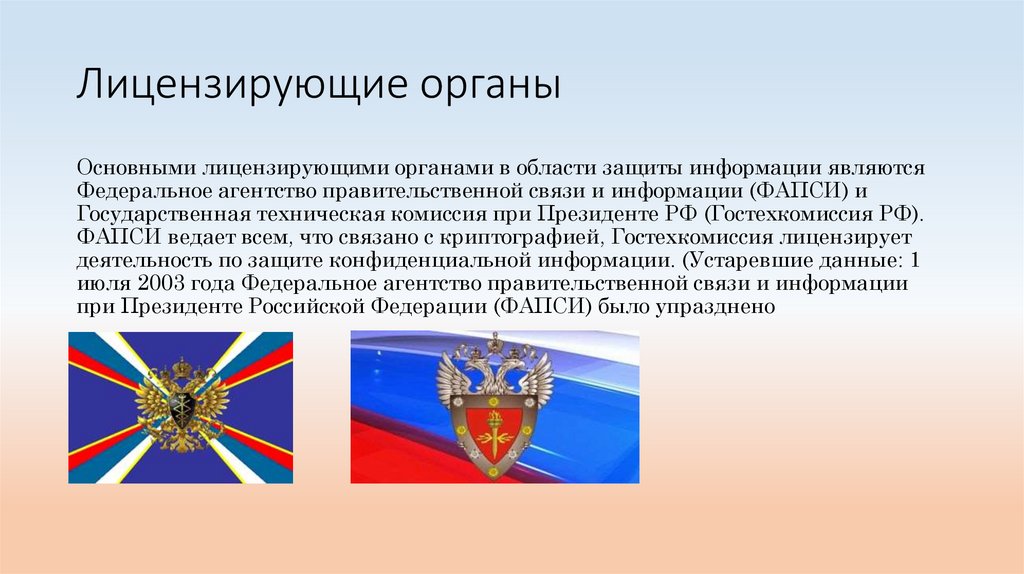 Лицензирующие органы

Основными лицензирующими органами в области защиты информации являются Федеральное агентство правительственной связи и информации (ФАПСИ) и Государственная техническая комиссия при Президенте РФ (Гостехкомиссия РФ). ФАПСИ ведает всем, что связано с криптографией, Гостехкомиссия лицензирует деятельность по защите конфиденциальной информации. (Устаревшие данные: 1 июля 2003 года Федеральное агентство правительственной связи и информации при Президенте Российской Федерации (ФАПСИ) было упразднено